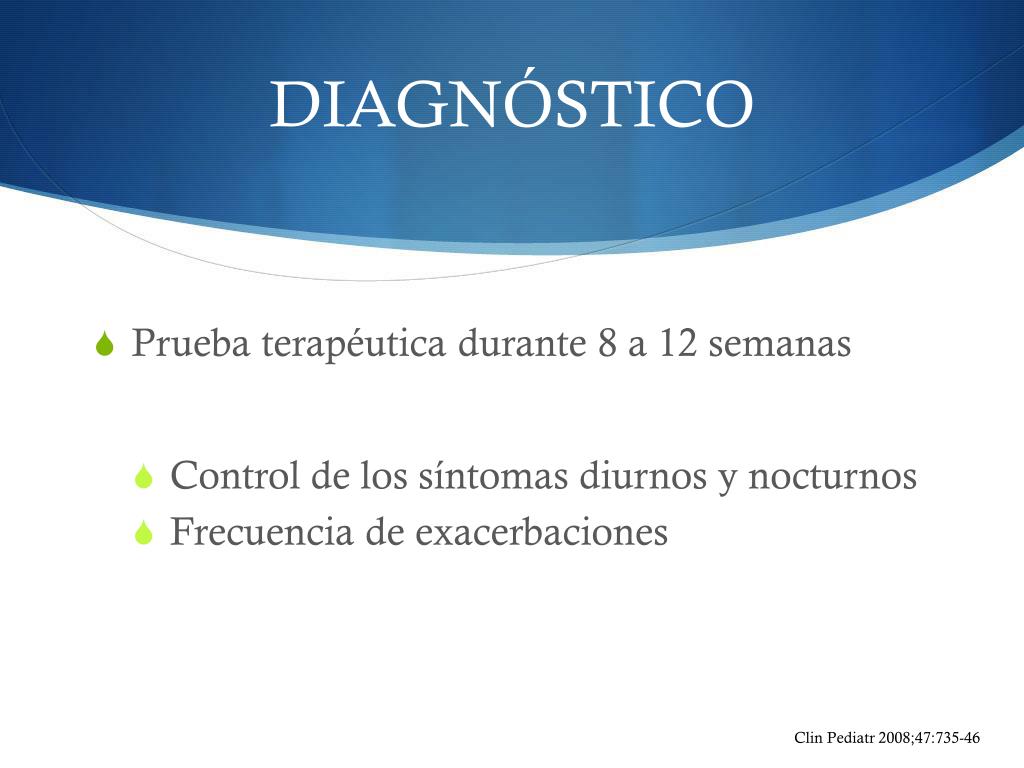 DIAGNÓSTICO

Prueba terapéutica durante 8 a 12 semanas

Control de los síntomas diurnos y nocturnos
Frecuencia de exacerbaciones

Clin Pediatr 2008;47:735-46